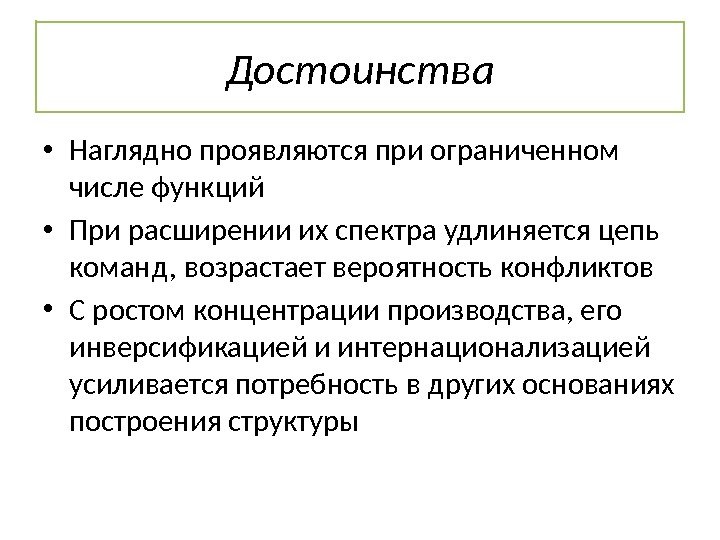 Достоинства

• Наглядно проявляются при ограниченном числе функций
• При расширении их спектра удлиняется цепь команд, возрастает вероятность конфликтов
• С ростом концентрации производства, его инверсификацией и интернационализацией усиливается потребность в других основаниях построения структуры